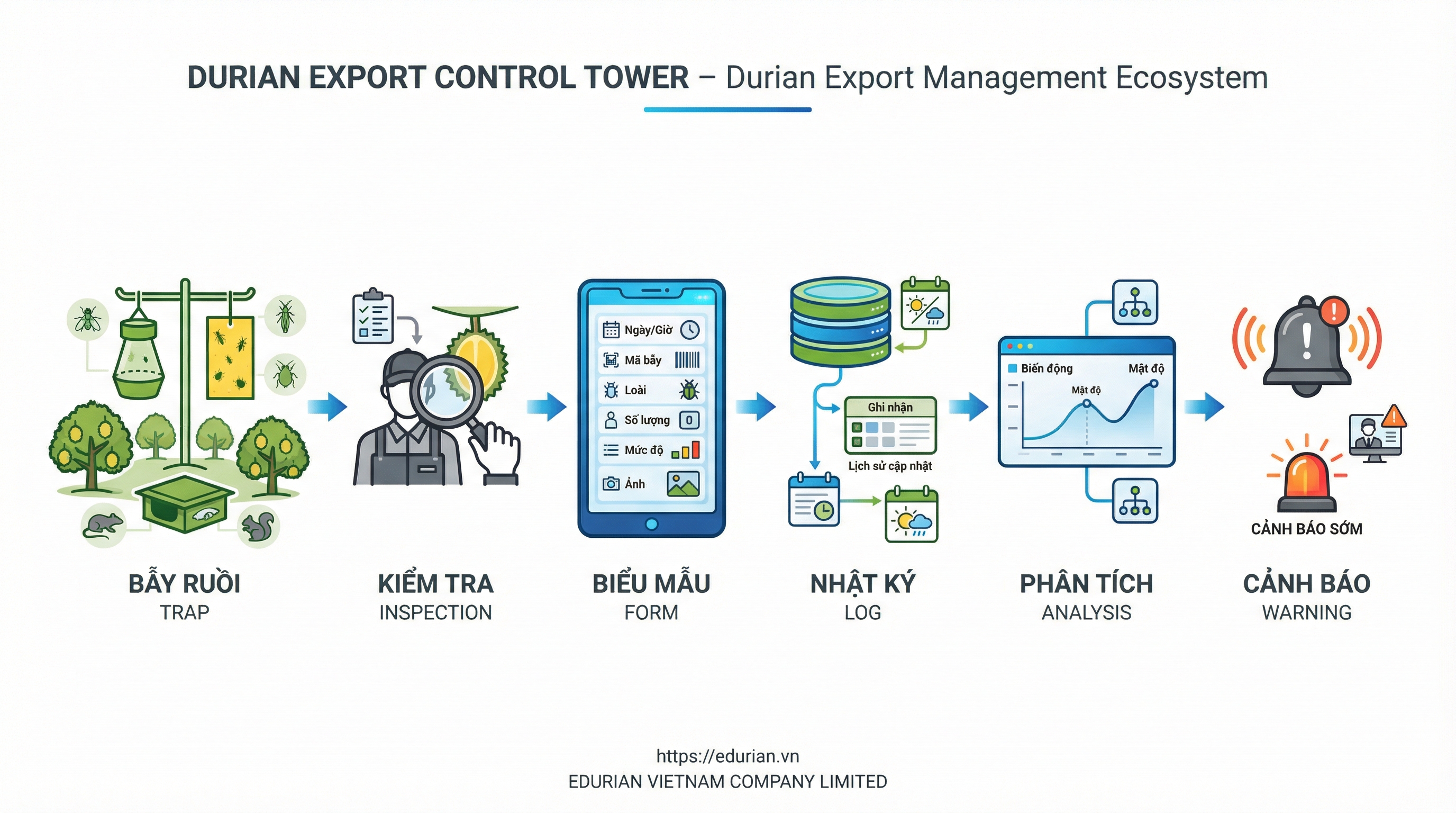 DURIAN EXPORT CONTROL TOWER – Durian Export Management Ecosystem

Ngày/Giờ
Mã bẫy
Loài
Số lượng
0
Mức độ
Ảnh

Ghi nhận
Lịch sử cập nhật

Biến động
Mật độ
Mật độ

CẢNH BÁO SỚM

BẪY RUỒI
TRAP

KIỂM TRA
INSPECTION

BIỂU MẪU
FORM

NHẬT KÝ
LOG

PHÂN TÍCH
ANALYSIS

CẢNH BÁO
WARNING

https://edurian.vn
EDURIAN VIETNAM COMPANY LIMITED